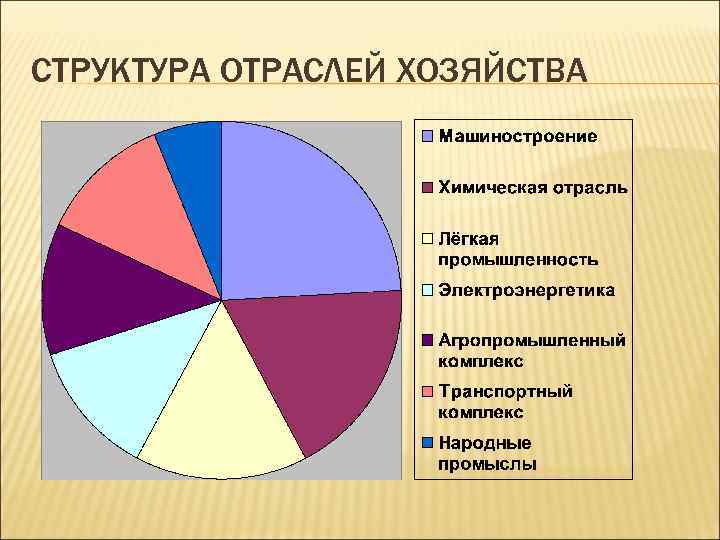 СТРУКТУРА ОТРАСЛЕЙ ХОЗЯЙСТВА

Машиностроение
Химическая отрасль
Лёгкая промышленность
Электроэнергетика
Агропромышленный комплекс
Транспортный комплекс
Народные промыслы